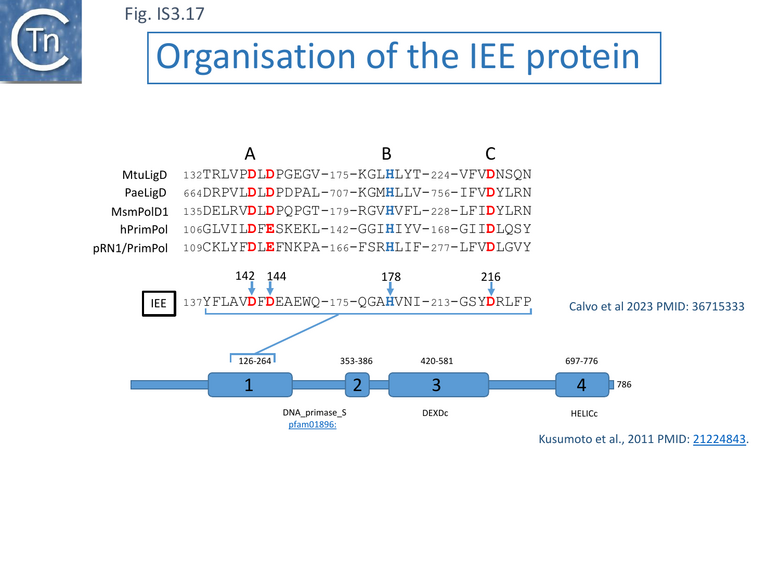 Tn

Fig. IS3.17

Organisation of the IEE protein

A B C

MtuLigD 132TRLVPDLDPGEGV-175-KGLHLYT-224-VFVDNSQN
PaeLigD 664DRPVLDLDPDPAL-707-KGMHLLV-756-IFVDYLRN
MsmPolD1 135DELRVDLDPQPGT-179-RGVHVFL-228-LFIDYLRN
hPrimPol 106GLVILDFESKEKL-142-GGIHIYV-168-GIIDLQSY
pRN1/PrimPol 109CKLYFDLEFNKPA-166-FSRHLIF-277-LFVDLGVY

142 144 178 216

IEE 137YFLAVDFDEAEWQ-175-QGAHVNI-213-GSYDRLFP

Calvo et al 2023 PMID: 36715333

126-264 353-386 420-581 697-776

1 2 3 4 786

DNA_primase_S
pfam01896:

DEXDc

HELICc

Kusumoto et al., 2011 PMID: 21224843.